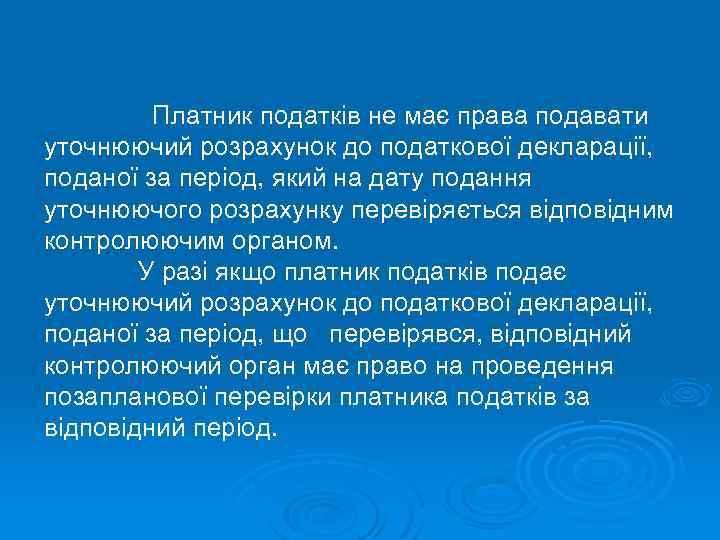 Платник податків не має права подавати уточнюючий розрахунок до податкової декларації, поданої за період, який на дату подання уточнюючого розрахунку перевіряється відповідним контролюючим органом.

У разі якщо платник податків подає уточнюючий розрахунок до податкової декларації, поданої за період, що перевірявся, відповідний контролюючий орган має право на проведення позапланової перевірки платника податків за відповідний період.